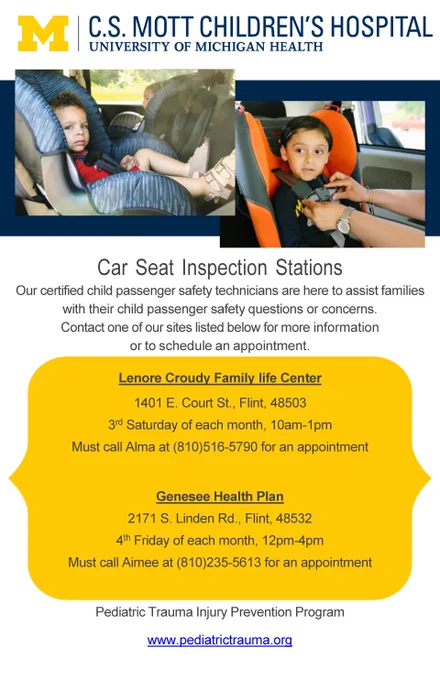 M
C.S. MOTT CHILDREN'S HOSPITAL
UNIVERSITY OF MICHIGAN HEALTH

Car Seat Inspection Stations

Our certified child passenger safety technicians are here to assist families with their child passenger safety questions or concerns. Contact one of our sites listed below for more information or to schedule an appointment.

Lenore Croudy Family life Center

1401 E. Court St., Flint, 48503

3$^{rd}$ Saturday of each month, 10am-1pm

Must call Alma at (810)516-5790 for an appointment

Genesee Health Plan

2171 S. Linden Rd., Flint, 48532

4$^{th}$ Friday of each month, 12pm-4pm

Must call Aimee at (810)235-5613 for an appointment

Pediatric Trauma Injury Prevention Program

www.pediatrictrauma.org